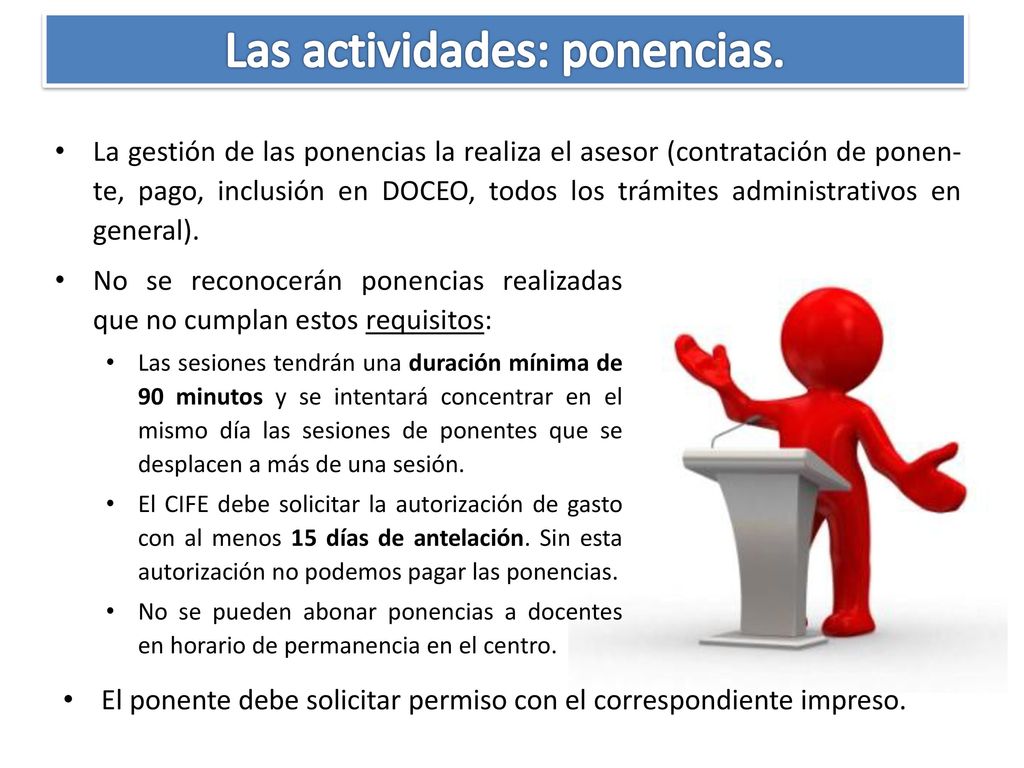 Las actividades: ponencias.

• La gestión de las ponencias la realiza el asesor (contratación de ponente, pago, inclusión en DOCEO, todos los trámites administrativos en general).

• No se reconocerán ponencias realizadas que no cumplan estos requisitos:

• Las sesiones tendrán una duración mínima de 90 minutos y se intentará concentrar en el mismo día las sesiones de ponentes que se desplacen a más de una sesión.

• El CIFE debe solicitar la autorización de gasto con al menos 15 días de antelación. Sin esta autorización no podemos pagar las ponencias.

• No se pueden abonar ponencias a docentes en horario de permanencia en el centro.

• El ponente debe solicitar permiso con el correspondiente impreso.